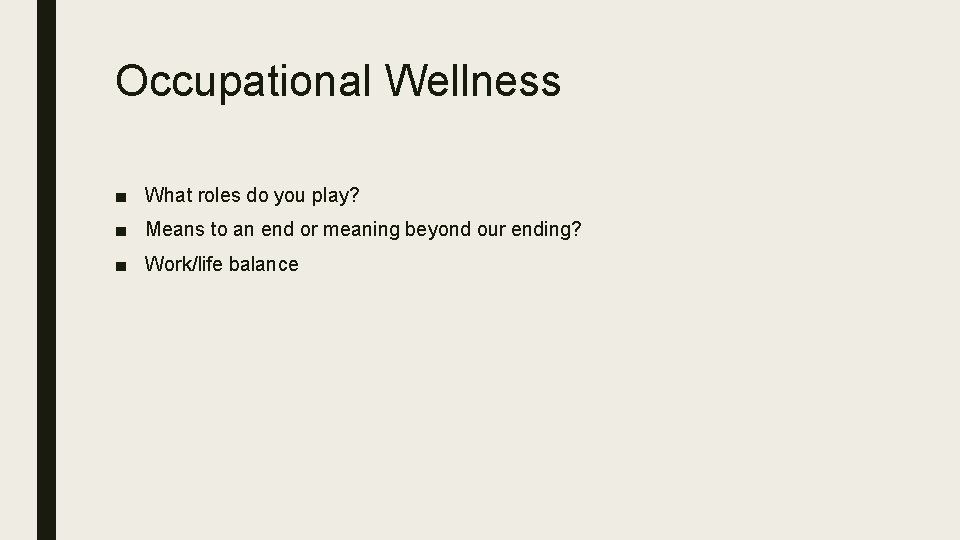 Occupational Wellness

■ What roles do you play?
■ Means to an end or meaning beyond our ending?
■ Work/life balance